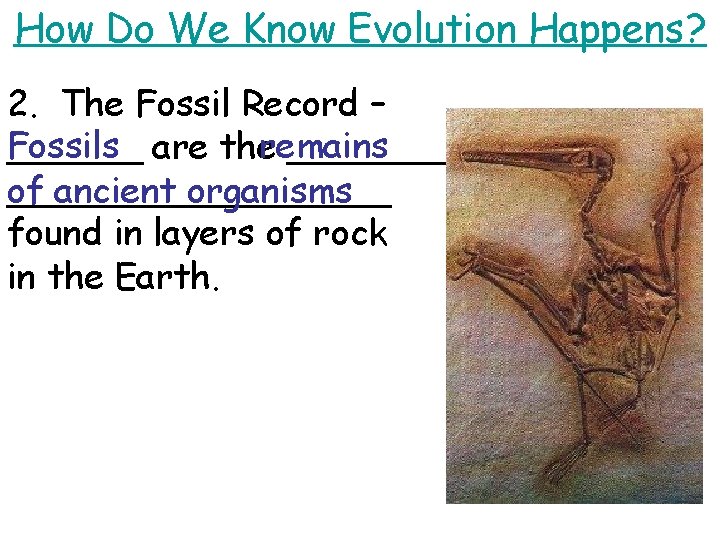 How Do We Know Evolution Happens?

2. The Fossil Record – Fossils are the remains of ancient organisms found in layers of rock in the Earth.